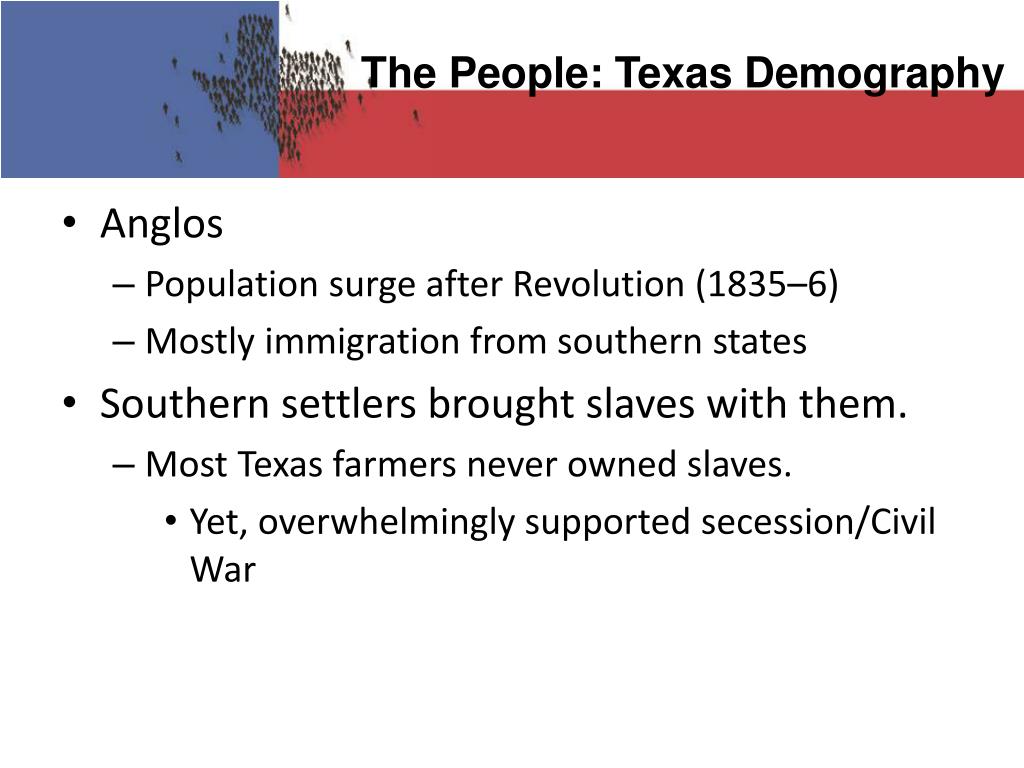 The People: Texas Demography

• Anglos
– Population surge after Revolution (1835–6)
– Mostly immigration from southern states
• Southern settlers brought slaves with them.
– Most Texas farmers never owned slaves.
• Yet, overwhelmingly supported secession/Civil War